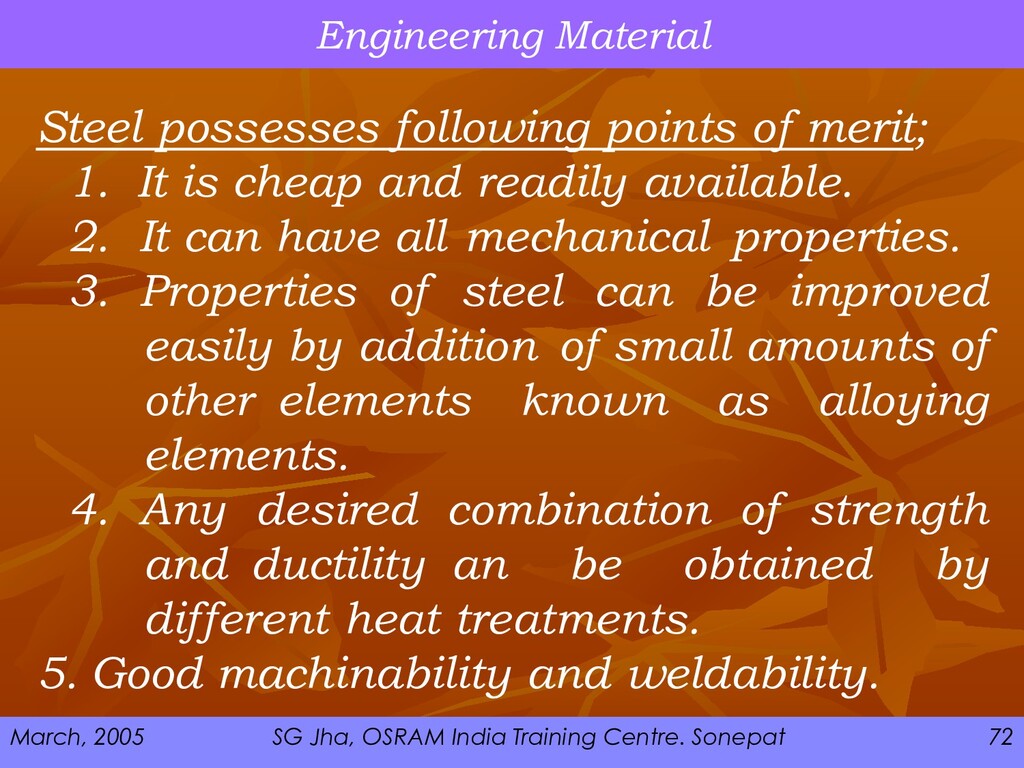 Engineering Material

Steel possesses following points of merit;

1. It is cheap and readily available.
2. It can have all mechanical properties.
3. Properties of steel can be improved easily by addition of small amounts of other elements known as alloying elements.
4. Any desired combination of strength and ductility an be obtained by different heat treatments.
5. Good machinability and weldability.

March, 2005 SG Jha, OSRAM India Training Centre. Sonepat 72